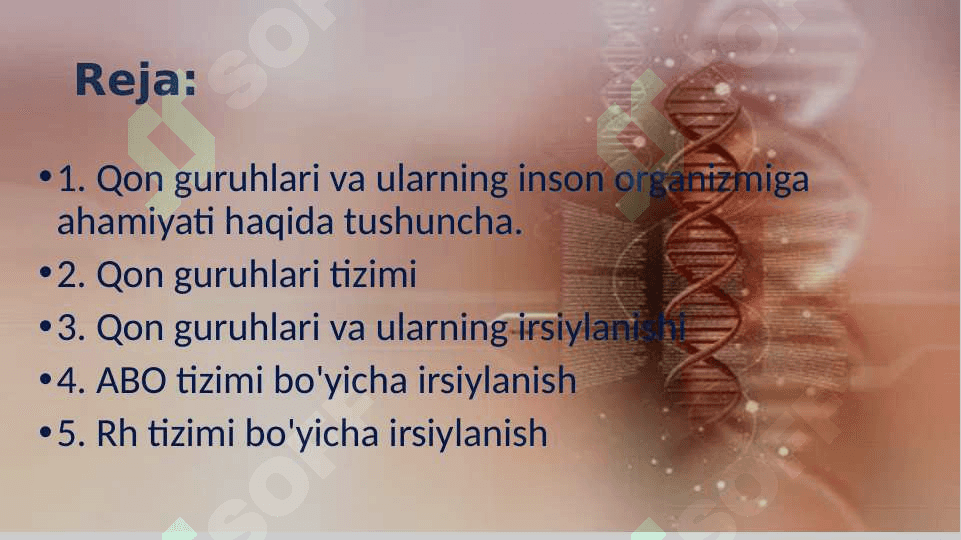 Reja:

• 1. Qon guruhlari va ularning inson organizmiga ahamiyati haqida tushuncha.

• 2. Qon guruhlari tizimi

• 3. Qon guruhlari va ularning irsiylanishi

• 4. ABO tizimi bo'yicha irsiylanish

• 5. Rh tizimi bo'yicha irsiylanish